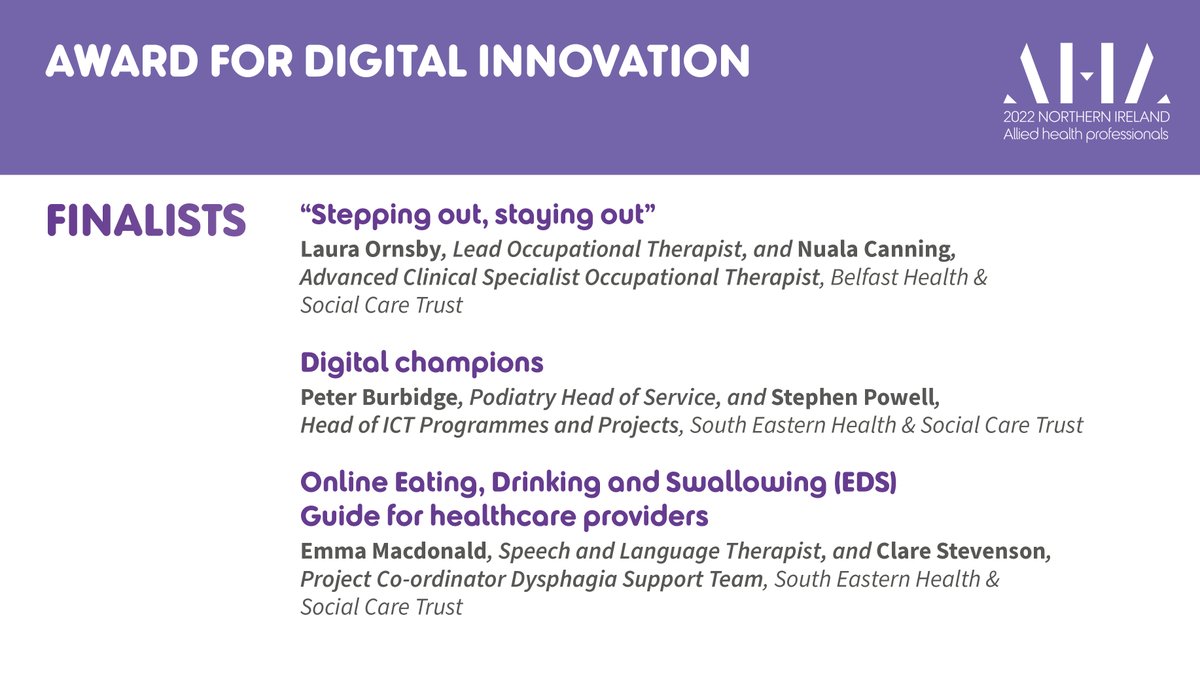 AWARD FOR DIGITAL INNOVATION

AHA
2022 NORTHERN IRELAND
Allied health professionals

FINALISTS

"Stepping out, staying out"
Laura Ornsby, Lead Occupational Therapist, and Nuala Canning, Advanced Clinical Specialist Occupational Therapist, Belfast Health & Social Care Trust

Digital champions
Peter Burbidge, Podiatry Head of Service, and Stephen Powell, Head of ICT Programmes and Projects, South Eastern Health & Social Care Trust

Online Eating, Drinking and Swallowing (EDS) Guide for healthcare providers
Emma Macdonald, Speech and Language Therapist, and Clare Stevenson, Project Co-ordinator Dysphagia Support Team, South Eastern Health & Social Care Trust